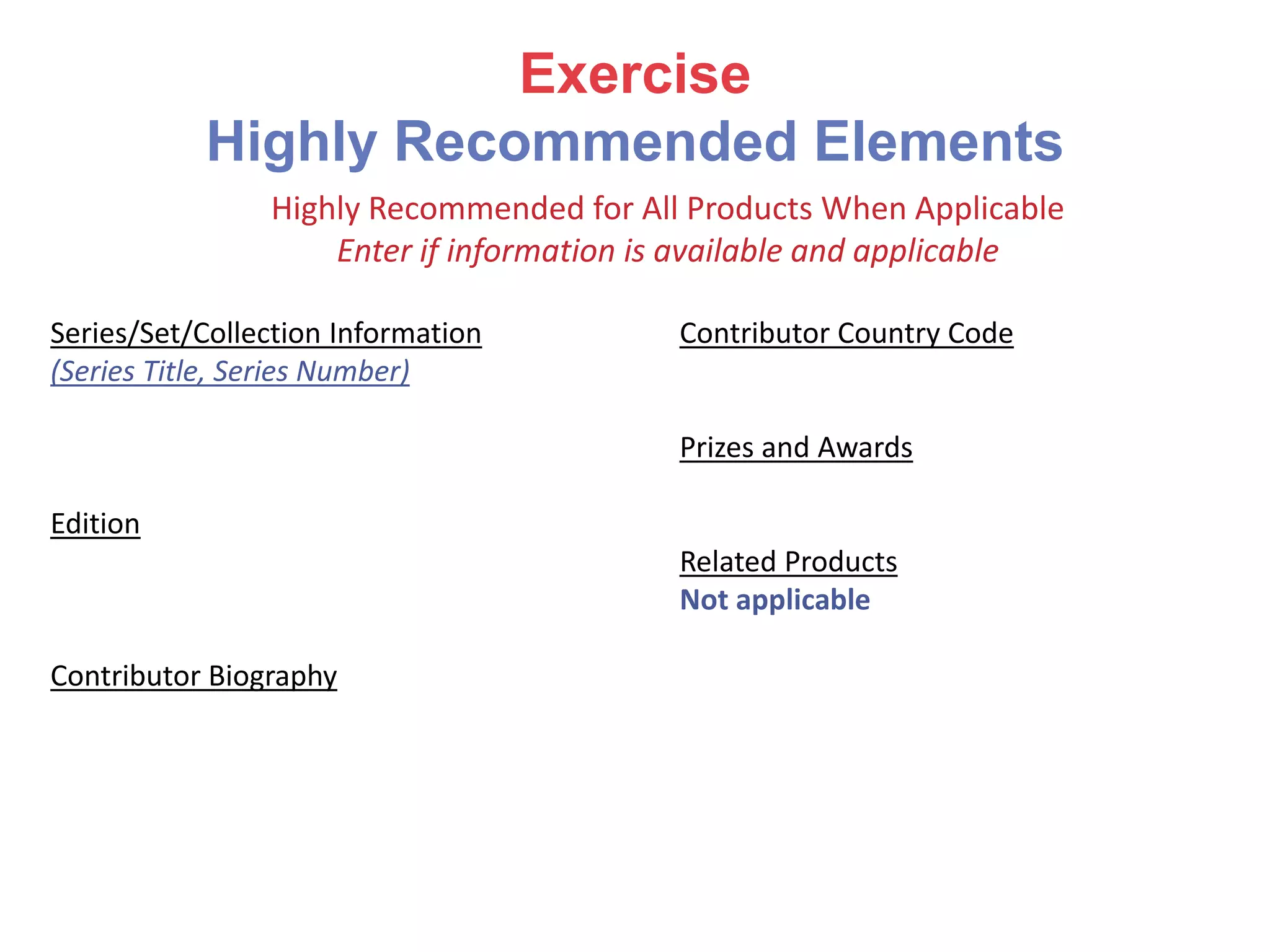 Exercise
Highly Recommended Elements
Highly Recommended for All Products When Applicable
Enter if information is available and applicable

Series/Set/Collection Information
(Series Title, Series Number)

Edition

Contributor Biography

Contributor Country Code

Prizes and Awards

Related Products
Not applicable